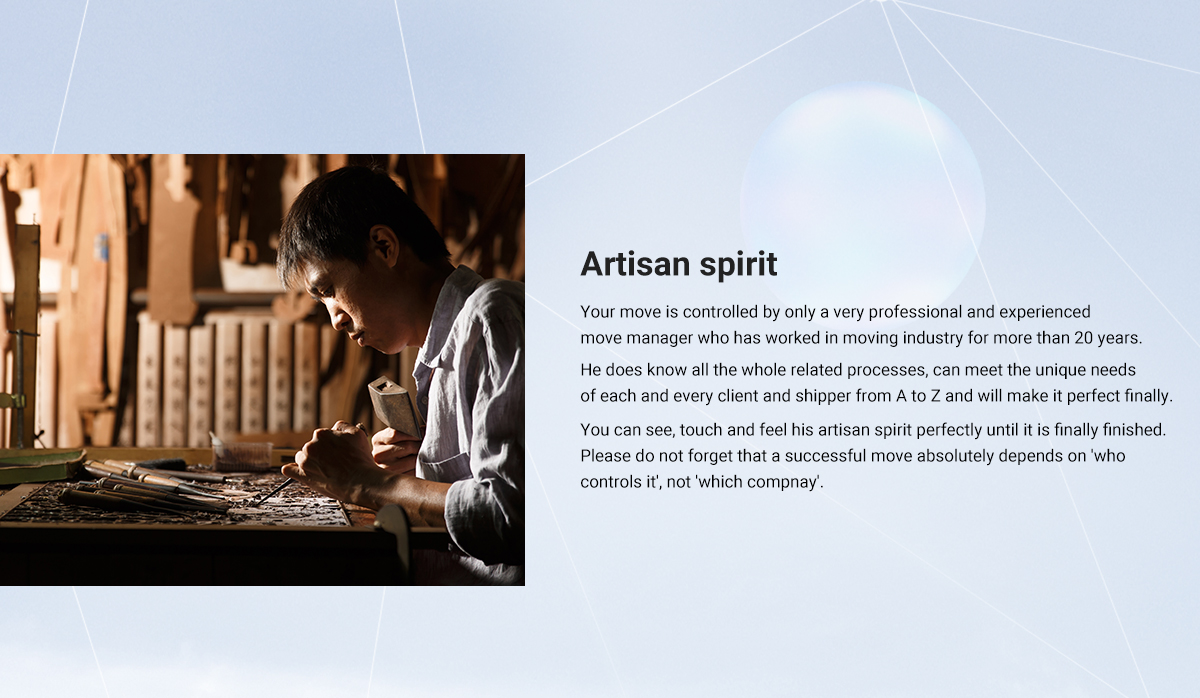 Artisan spirit

Your move is controlled by only a very professional and experienced move manager who has worked in moving industry for more than 20 years.

He does know all the whole related processes, can meet the unique needs of each and every client and shipper from A to Z and will make it perfect finally.

You can see, touch and feel his artisan spirit perfectly until it is finally finished. Please do not forget that a successful move absolutely depends on 'who controls it', not 'which compnay'.